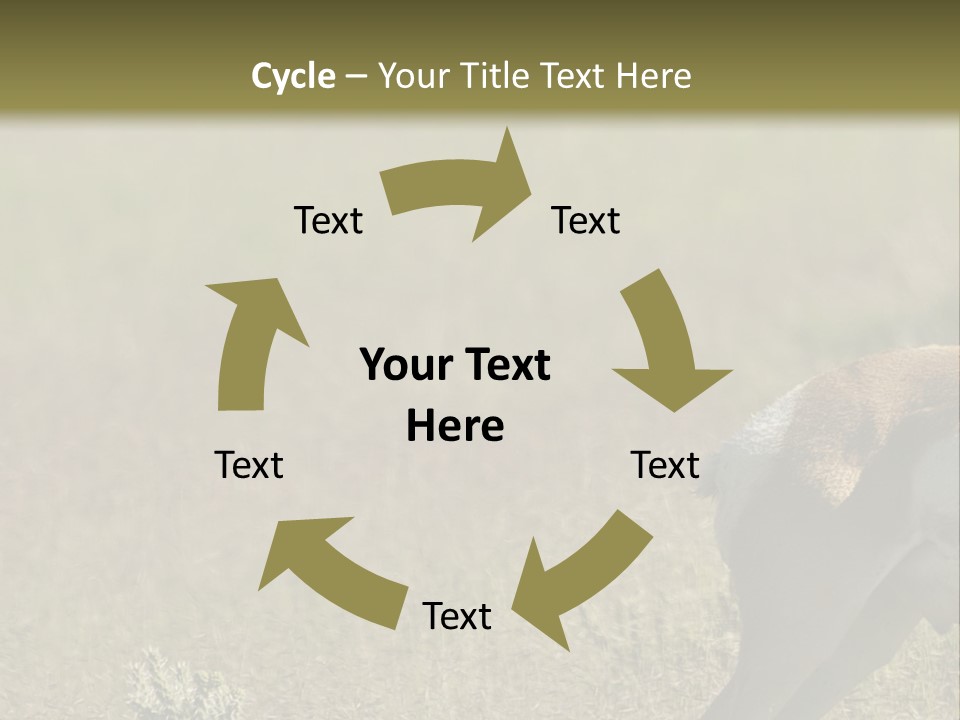 Cycle – Your Title Text Here

Text

Text

Your Text Here

Text

Text

Text